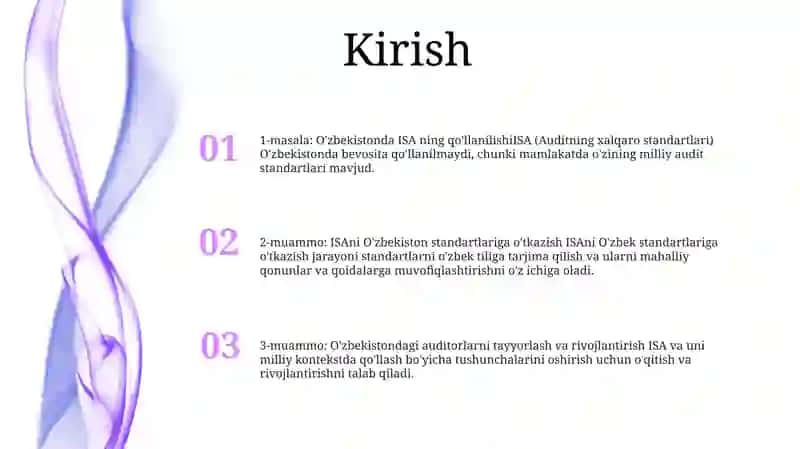 Kirish

01

1-masala: O'zbekistonda ISA ning qo'llanilishiISA (Auditning xalqaro standartlari) O'zbekistonda bevosita qo'llanilmaydi, chunki mamlakatda o'zining milliy audit standartlari mavjud.

02

2-muammo: ISAni O'zbekiston standartlariga o'tkazish ISAni O'zbek standartlariga o'tkazish jarayoni standartlarni o'zbek tiliga tarjima qilish va ularni mahalliy qonunlar va qoidalarga muvofiqlashtirishni o'z ichiga oladi.

03

3-muammo: O'zbekistondagi auditorlarni tayyorlash va rivojlantirish ISA va uni milliy kontekstda qo'llash bo'yicha tushunchalarini oshirish uchun o'qitish va rivojlantirishni talab qiladi.